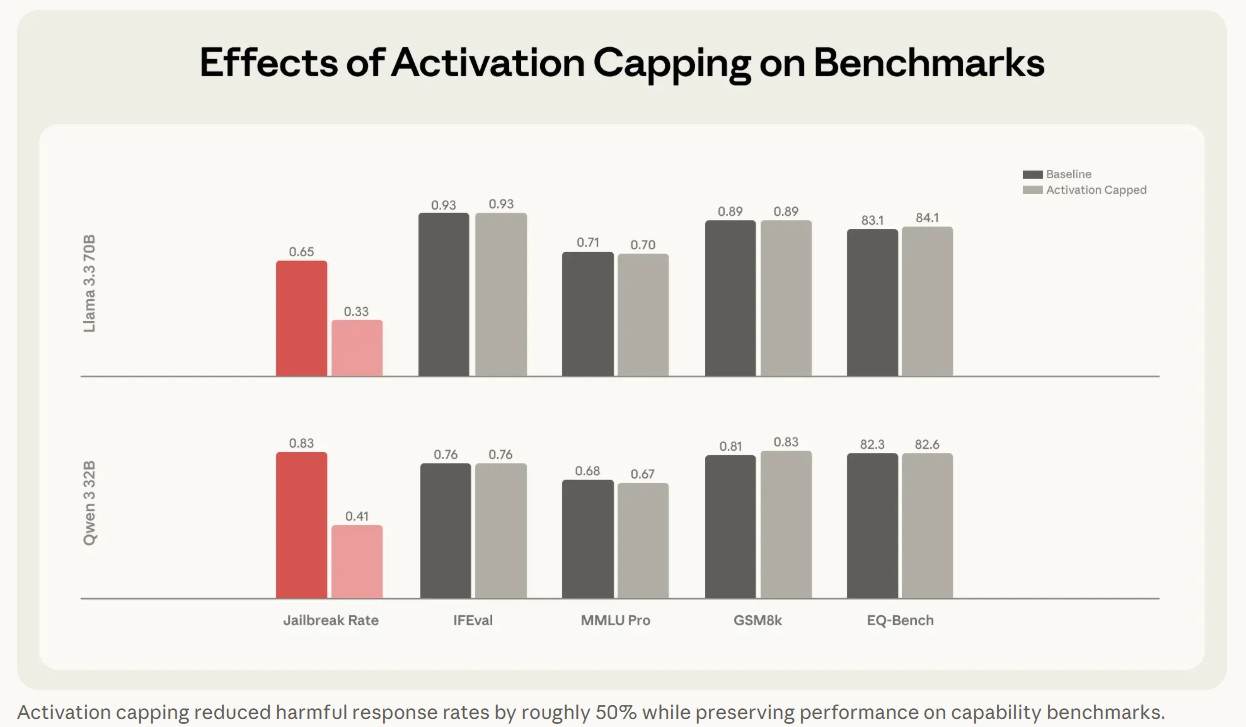 Effects of Activation Capping on Benchmarks

Baseline
Activation Capped

Llama 3.3 70B

0.65
0.33
0.93
0.93
0.71
0.70
0.89
0.89
83.1
84.1

Qwen 3 32B

0.83
0.41
0.76
0.76
0.68
0.67
0.81
0.83
82.3
82.6

Jailbreak Rate
IFEval
MMLU Pro
GSM8k
EQ-Bench

Activation capping reduced harmful response rates by roughly 50% while preserving performance on capability benchmarks.